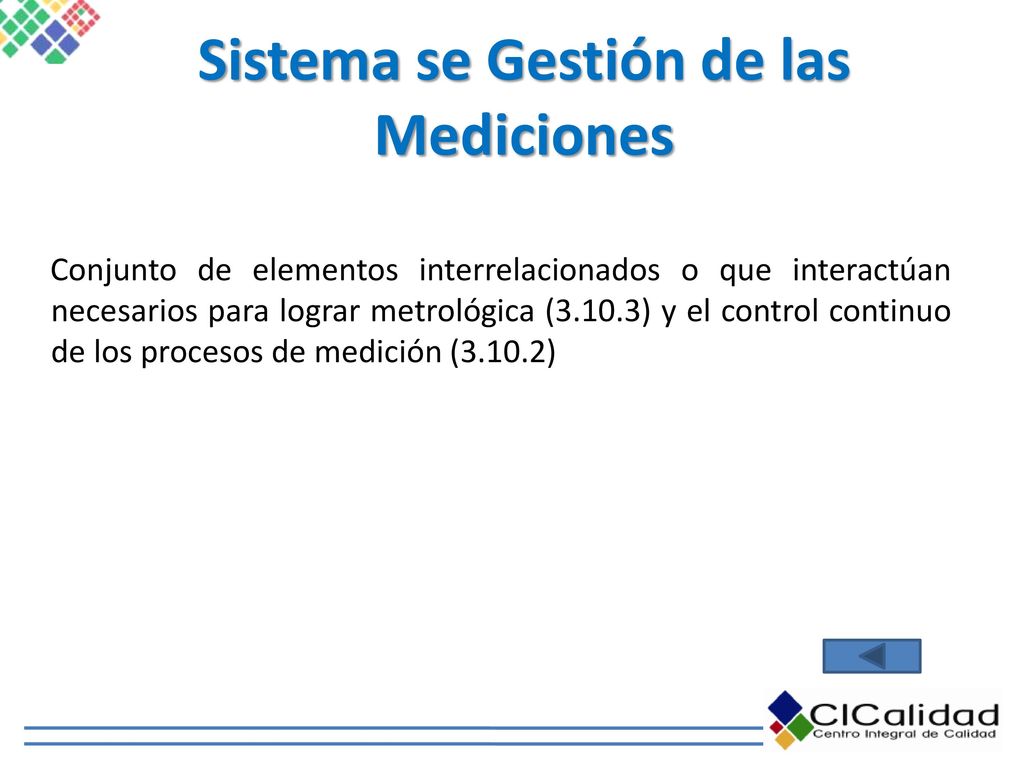 Sistema se Gestión de las Mediciones

Conjunto de elementos interrelacionados o que interactúan necesarios para lograr metrológica (3.10.3) y el control continuo de los procesos de medición (3.10.2)

CICalidad
Centro Integral de Calidad